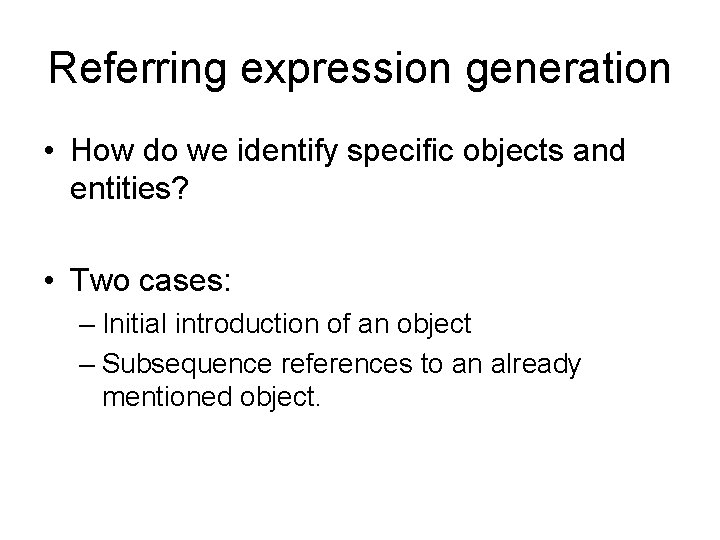 Referring expression generation

• How do we identify specific objects and entities?

• Two cases:
– Initial introduction of an object
– Subsequence references to an already mentioned object.